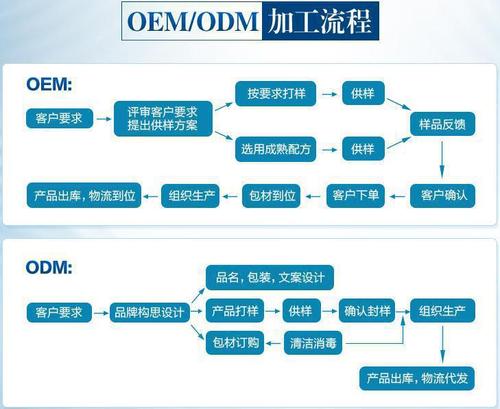 OEM/ODM 加工流程

OEM:

客户要求

评审客户要求
提出供样方案

按要求打样

供样

选用成熟配方

供样

样品反馈

客户确认

客户下单

包材到位

组织生产

产品出库，物流到位

ODM:

客户要求

品牌构思设计

品名，包装，文案设计

产品打样

供样

确认封样

组织生产

包材订购

清洁消毒

产品出库，物流代发